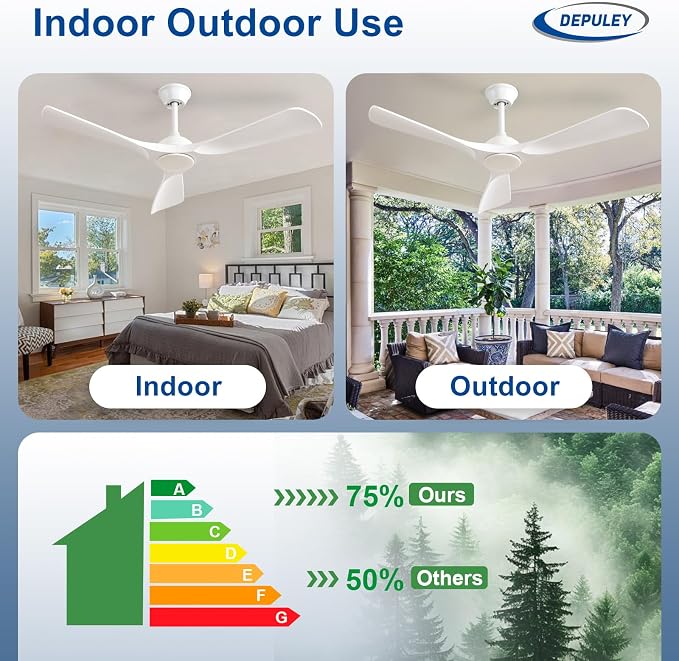 Indoor Outdoor Use

DEPULEY

Indoor

Outdoor

A
B
C
D
E
F
G

75% Ours

50% Others